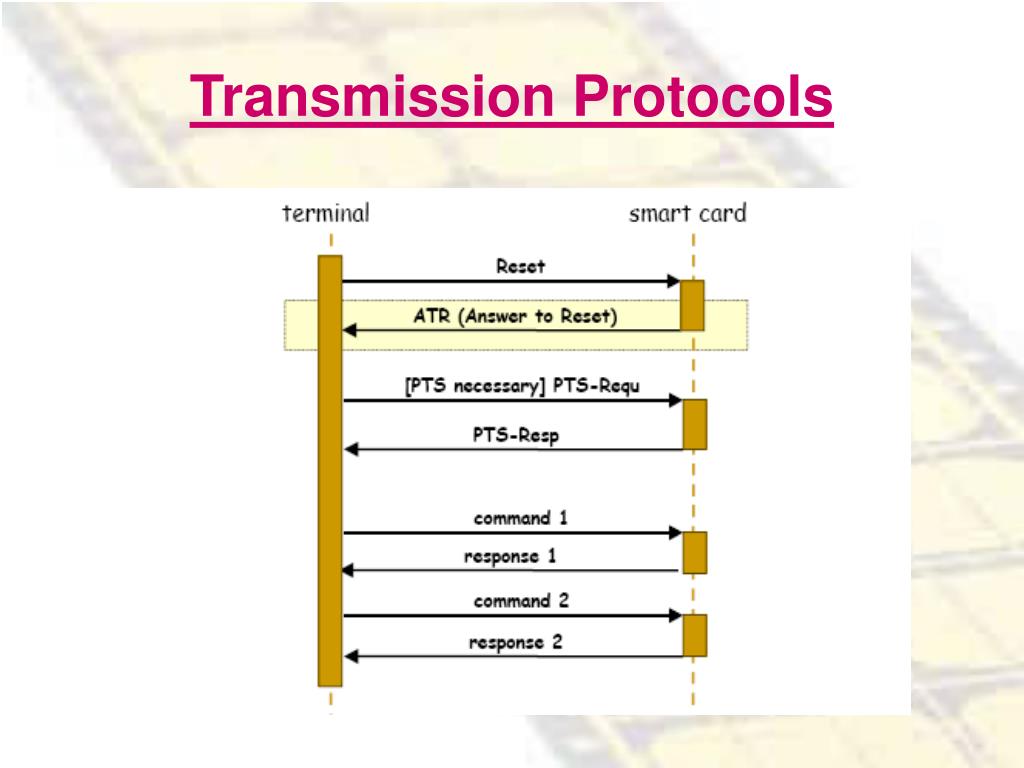 Transmission Protocols

terminal

smart card

Reset

ATR (Answer to Reset)

[PTS necessary] PTS-Requ

PTS-Resp

command 1

response 1

command 2

response 2